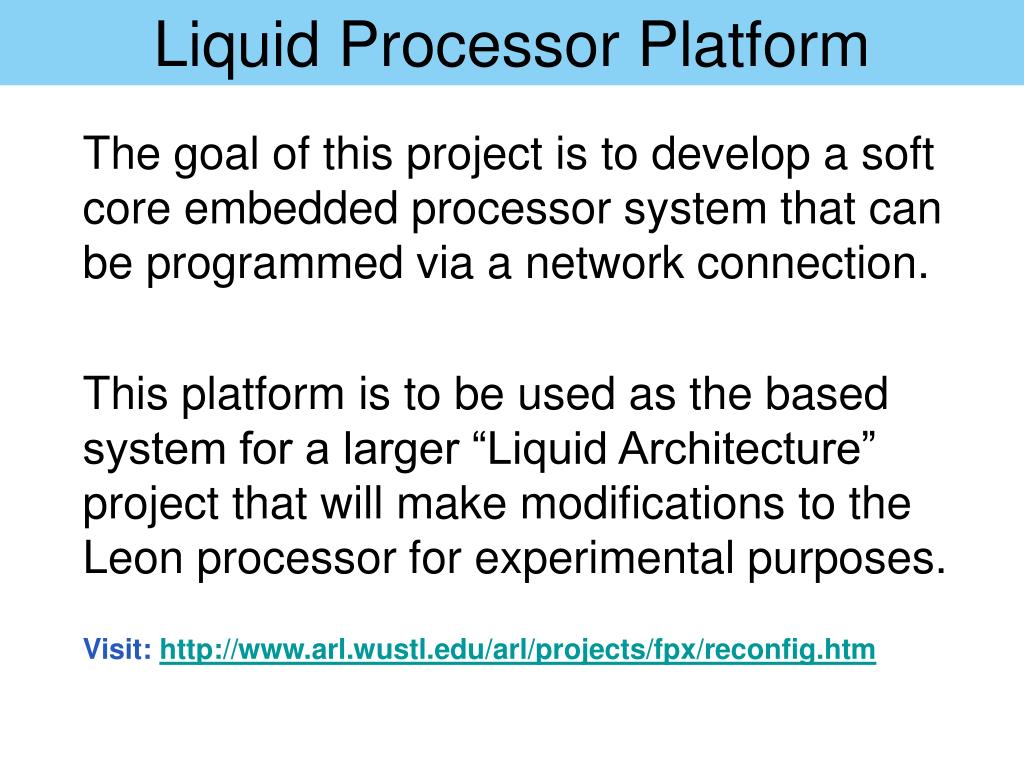 Liquid Processor Platform

The goal of this project is to develop a soft core embedded processor system that can be programmed via a network connection.

This platform is to be used as the based system for a larger “Liquid Architecture” project that will make modifications to the Leon processor for experimental purposes.

Visit: http://www.arl.wustl.edu/arl/projects/fpx/reconfig.htm